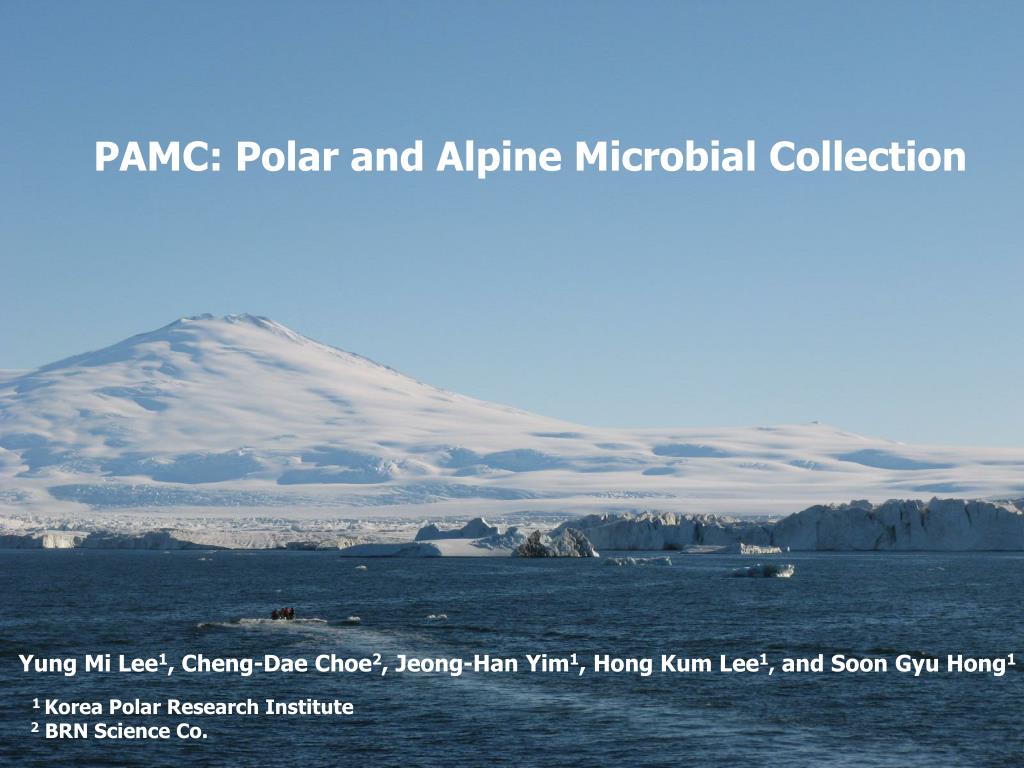 PAMC: Polar and Alpine Microbial Collection

Yung Mi Lee$^1$, Cheng-Dae Choe$^2$, Jeong-Han Yim$^1$, Hong Kum Lee$^1$, and Soon Gyu Hong$^1$

$^1$ Korea Polar Research Institute
$^2$ BRN Science Co.